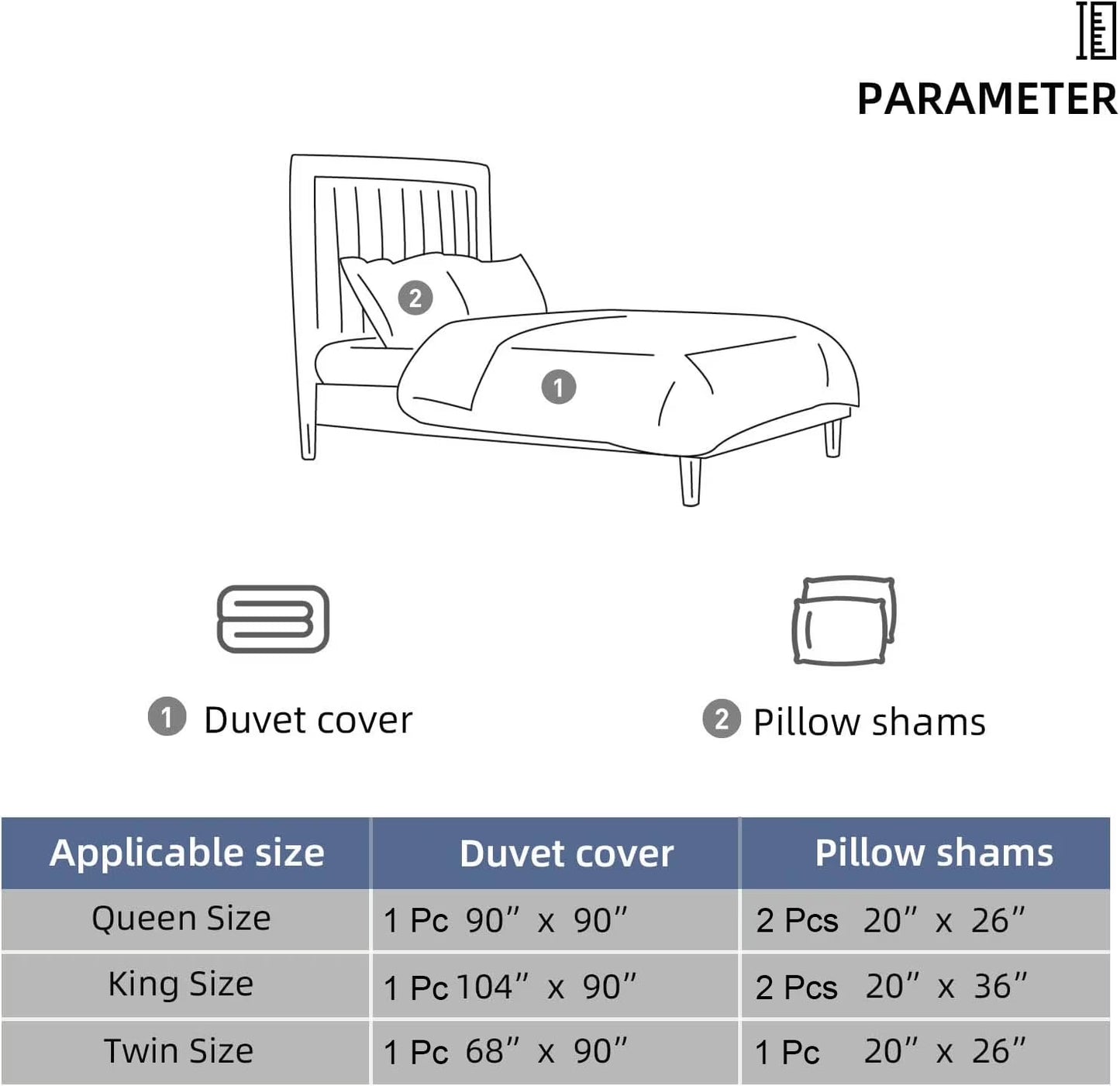 PARAMETER

2

1

1 Duvet cover

2 Pillow shams

| Applicable size | Duvet cover | Pillow shams |
|---|---|---|
| Queen Size | 1 Pc 90″ x 90″ | 2 Pcs 20″ x 26″ |
| King Size | 1 Pc 104″ x 90″ | 2 Pcs 20″ x 36″ |
| Twin Size | 1 Pc 68″ x 90″ | 1 Pc 20″ x 26″ |